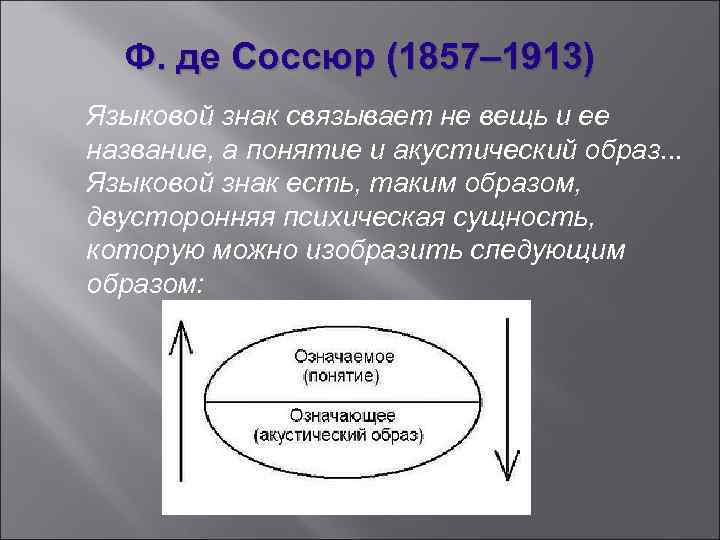 Ф. де Соссюр (1857–1913)

Языковой знак связывает не вещь и ее название, а понятие и акустический образ... Языковой знак есть, таким образом, двусторонняя психическая сущность, которую можно изобразить следующим образом:

Означаемое
(понятие)

Означающее
(акустический образ)